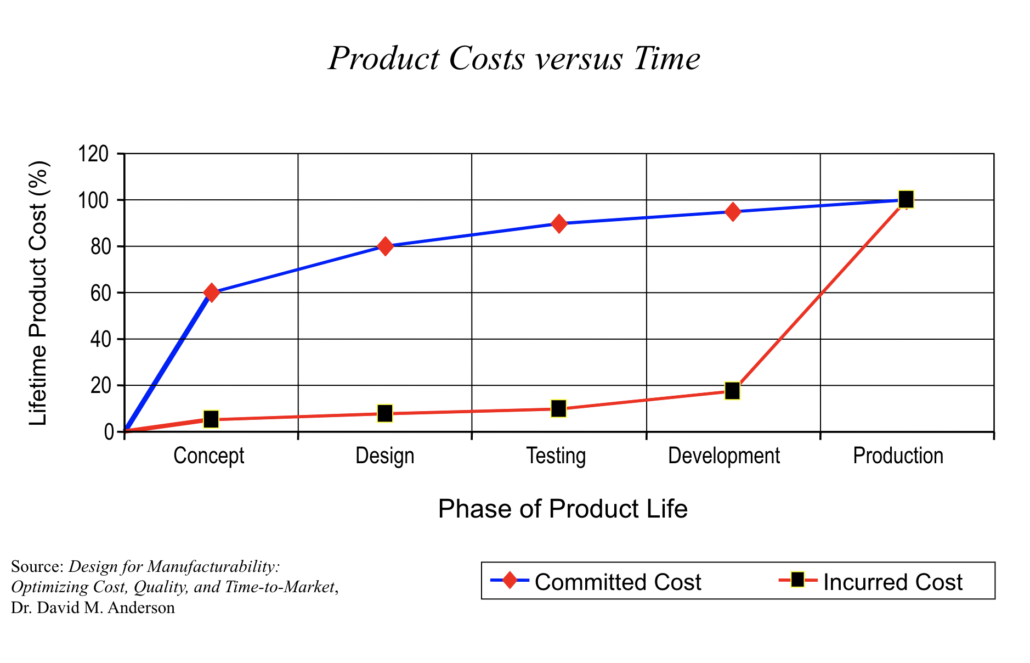 Product Costs versus Time

Lifetime Product Cost (%)

120
100
80
60
40
20
0

Concept
Design
Testing
Development
Production

Phase of Product Life

Source: Design for Manufacturability: Optimizing Cost, Quality, and Time-to-Market, Dr. David M. Anderson

Committed Cost
Incurred Cost